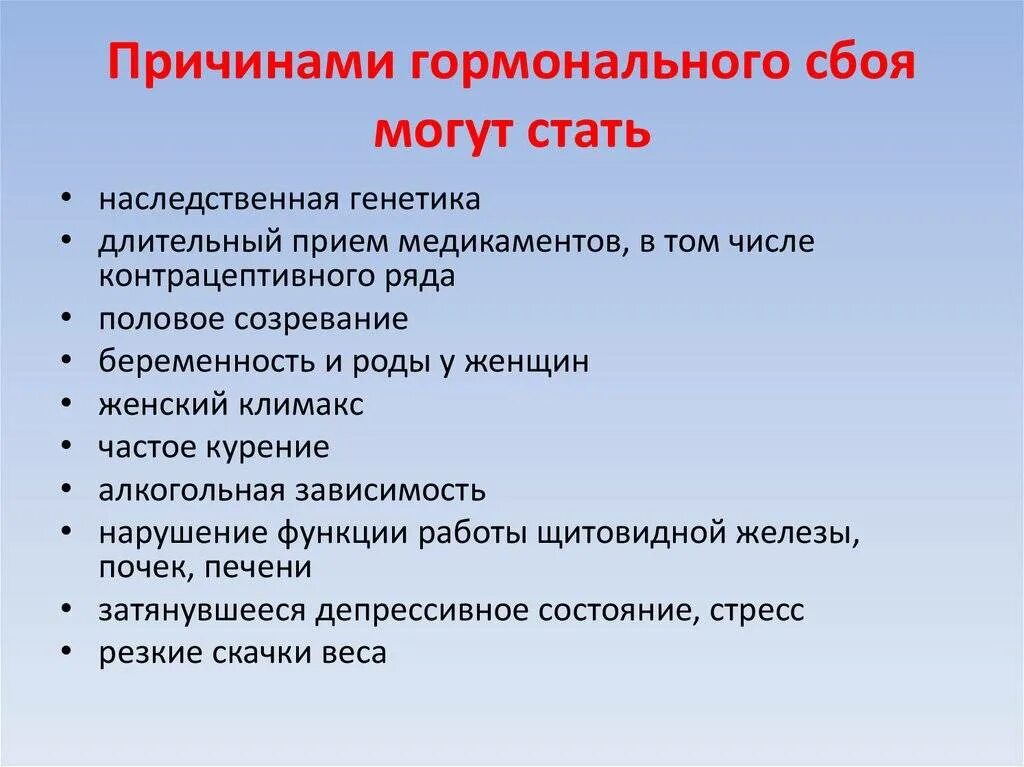 Причинами гормонального сбоя могут стать

• наследственная генетика
• длительный прием медикаментов, в том числе контрацептивного ряда
• половое созревание
• беременность и роды у женщин
• женский климакс
• частое курение
• алкогольная зависимость
• нарушение функции работы щитовидной железы, почек, печени
• затянувшееся депрессивное состояние, стресс
• резкие скачки веса